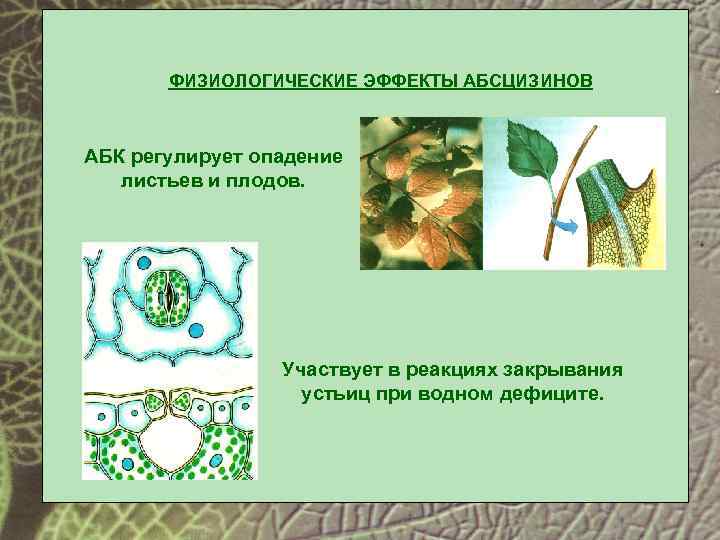 ФИЗИОЛОГИЧЕСКИЕ ЭФФЕКТЫ АБСЦИЗИНОВ

АБК регулирует опадение листьев и плодов.

Участвует в реакциях закрывания устьиц при водном дефиците.